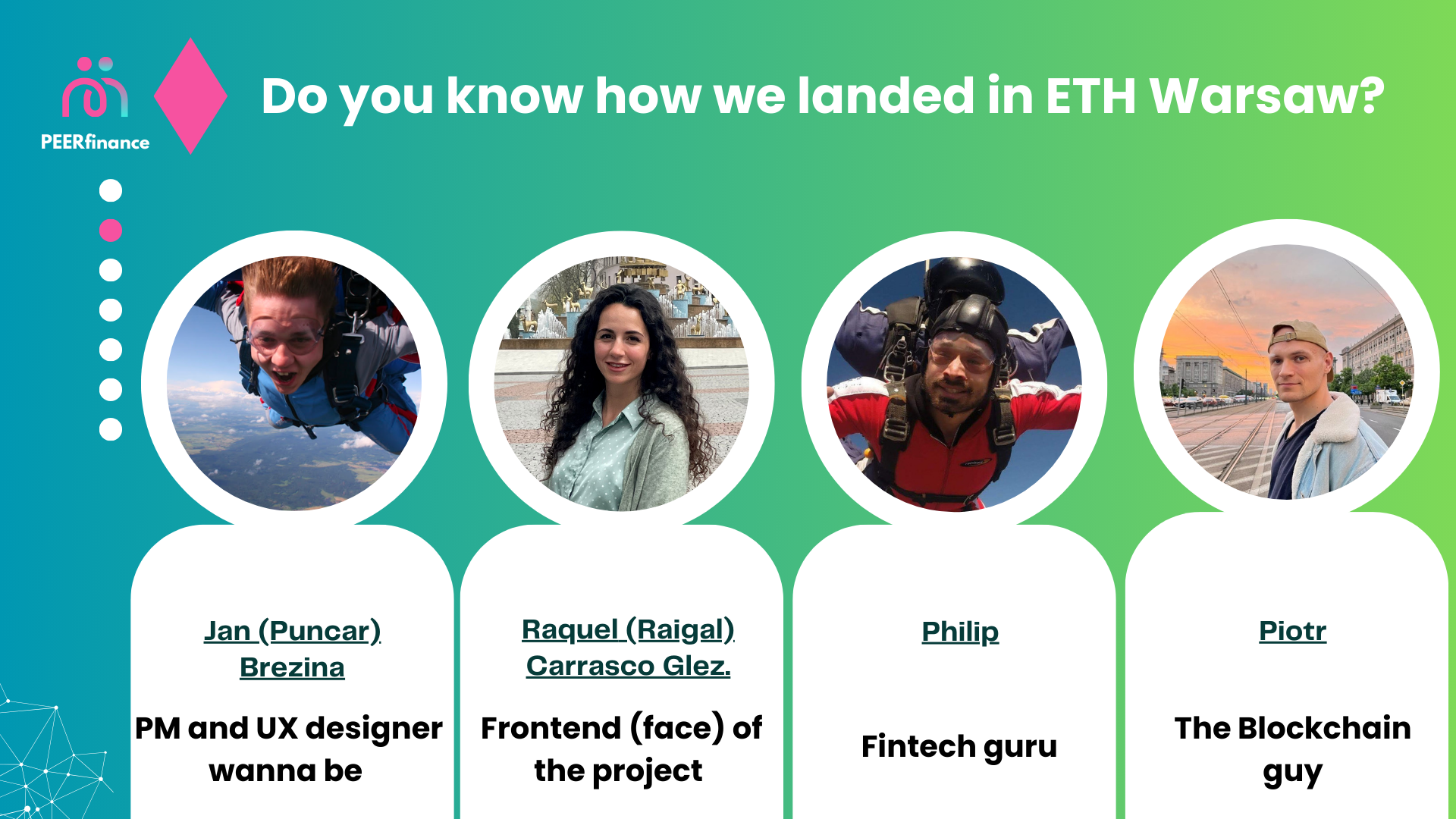 PEERfinance

Do you know how we landed in ETH Warsaw?

Jan (Puncar) Brezina

PM and UX designer wanna be

Raquel (Raigal) Carrasco Glez.

Frontend (face) of the project

Philip

Fintech guru

Piotr

The Blockchain guy